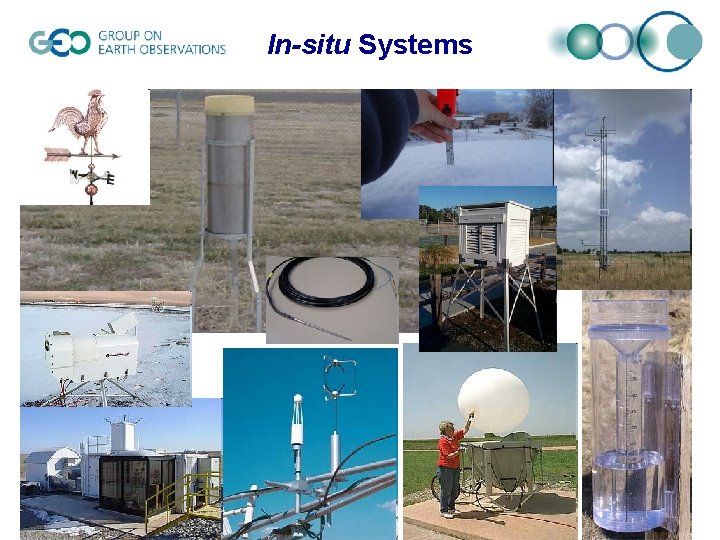 GEO GROUP ON EARTH OBSERVATIONS

In-situ Systems

N

E